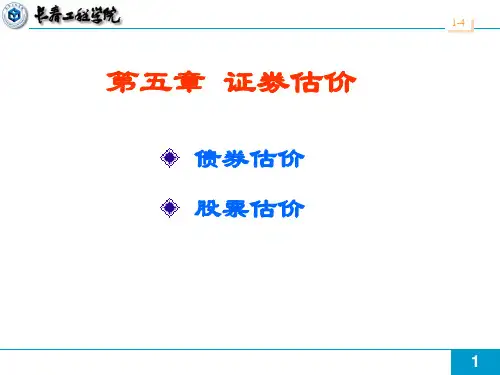 长春工程学院

1-4

第五章 证券估价

债券估价

股票估价

1